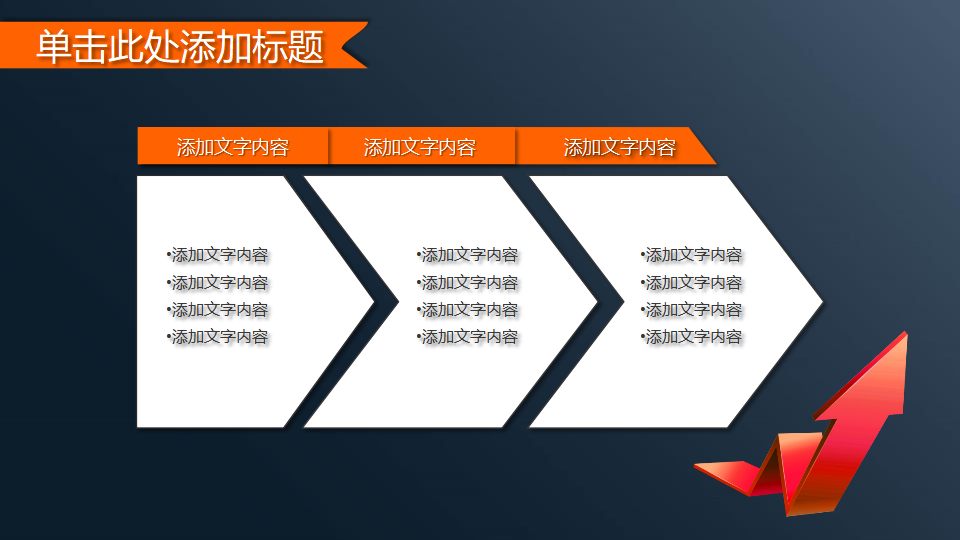 单击此处添加标题

添加文字内容

添加文字内容

添加文字内容

•添加文字内容
•添加文字内容
•添加文字内容
•添加文字内容

•添加文字内容
•添加文字内容
•添加文字内容
•添加文字内容

•添加文字内容
•添加文字内容
•添加文字内容
•添加文字内容